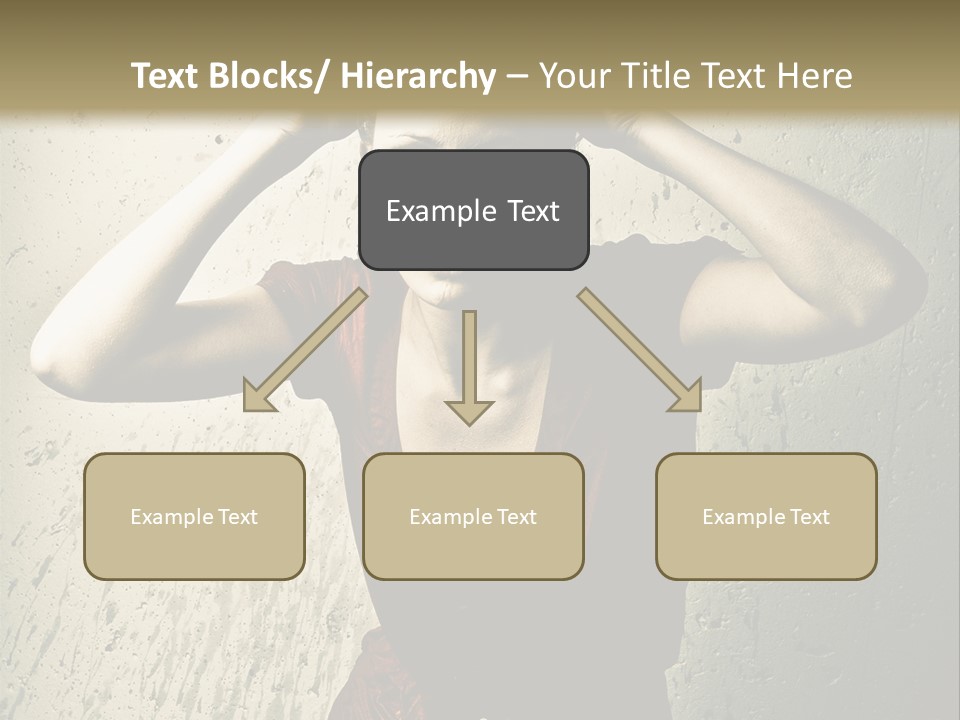 Text Blocks/ Hierarchy – Your Title Text Here

Example Text

Example Text

Example Text

Example Text